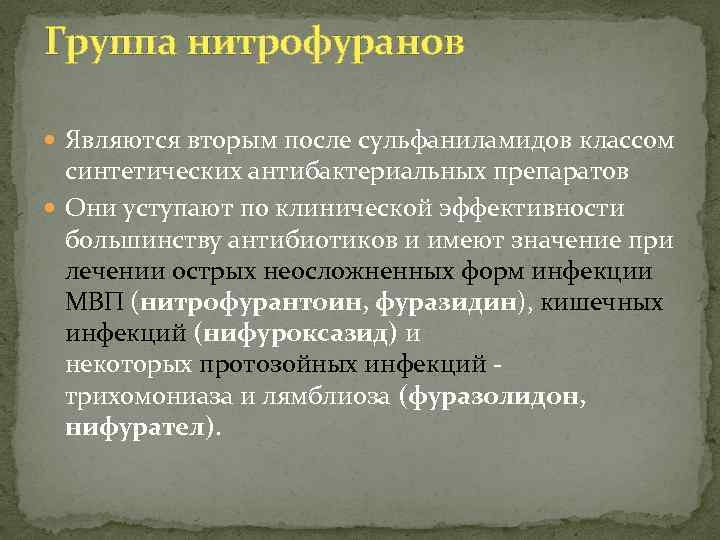 Группа нитрофуранов

Являются вторым после сульфаниламидов классом синтетических антибактериальных препаратов

Они уступают по клинической эффективности большинству антибиотиков и имеют значение при лечении острых неосложненных форм инфекции МВП (нитрофурантоин, фуразидин), кишечных инфекций (нифуроксазид) и некоторых протозойных инфекций - трихомониаза и лямблиоза (фуразолидон, нифурател).